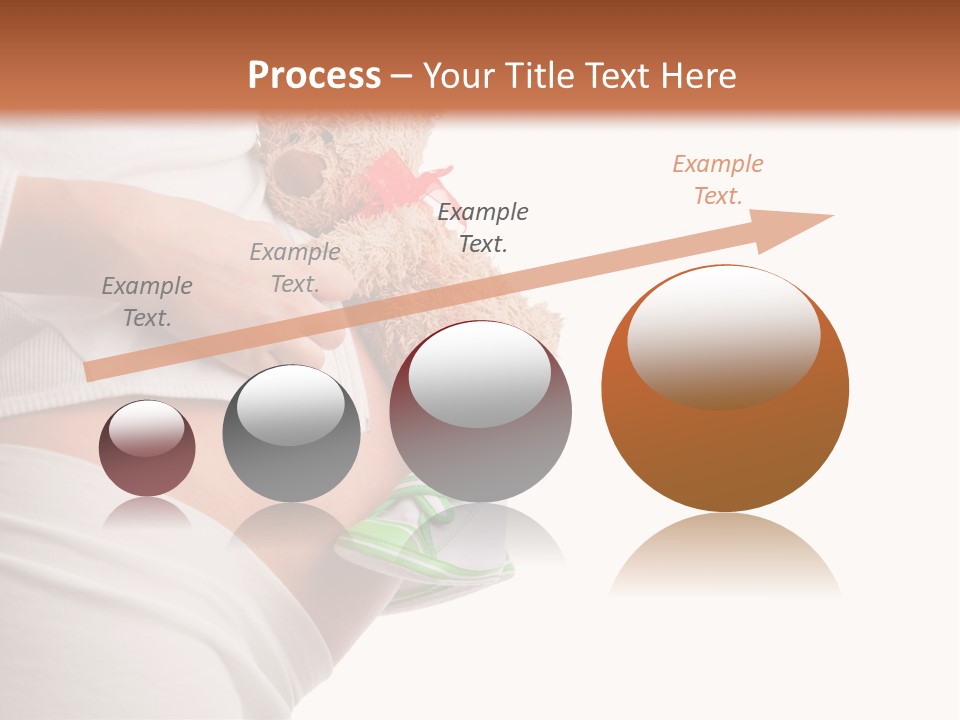 Process – Your Title Text Here

Example Text.

Example Text.

Example Text.

Example Text.